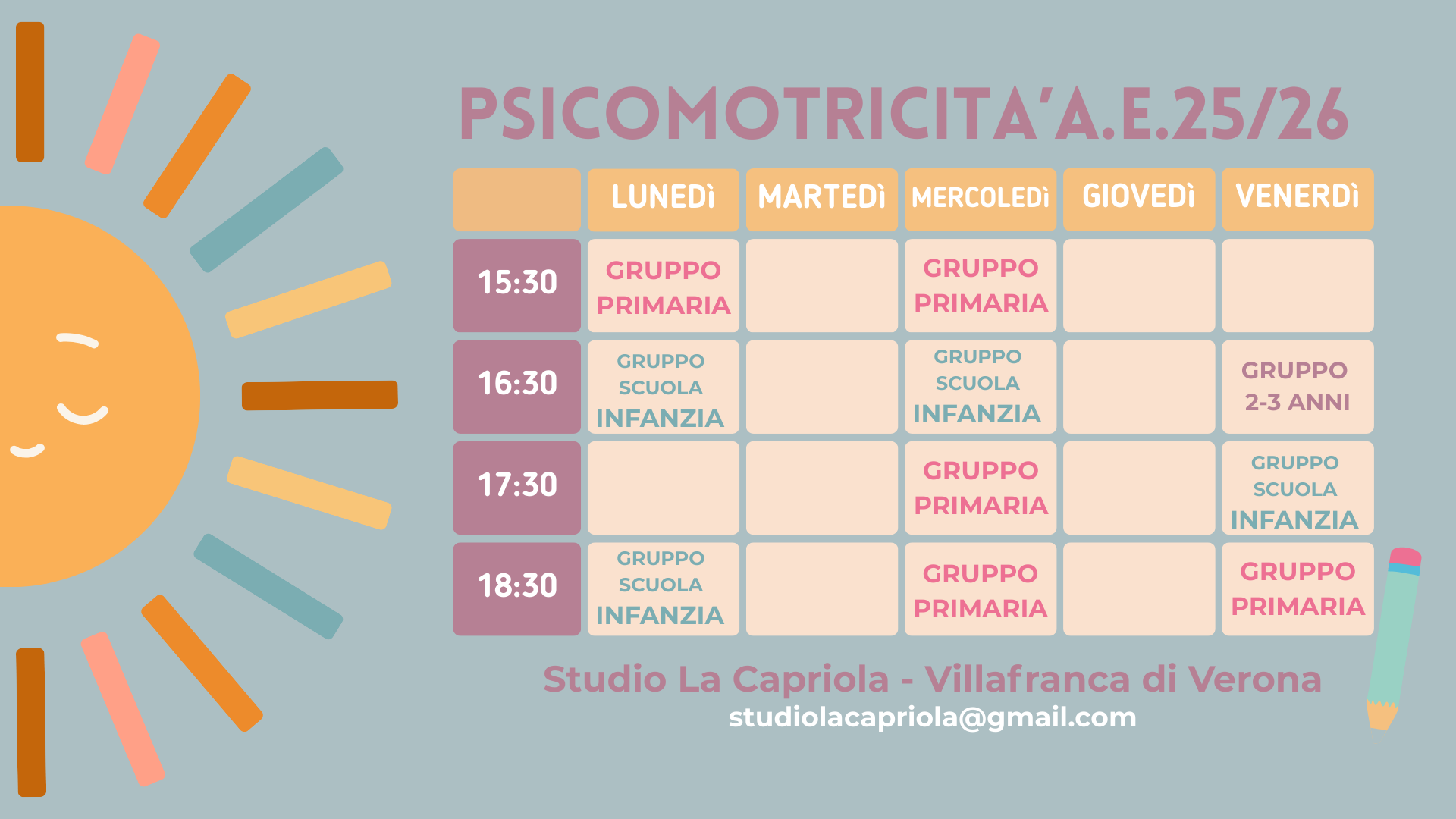 PSICOMOTRICITA'A.E.25/26

| | LUNEDÌ | MARTEDÌ | MERCOLEDÌ | GIOVEDÌ | VENERDÌ |
|---|---|---|---|---|---|
| 15:30 | GRUPPO PRIMARIA | | GRUPPO PRIMARIA | | |
| 16:30 | GRUPPO SCUOLA INFANZIA | | GRUPPO SCUOLA INFANZIA | | GRUPPO 2-3 ANNI |
| 17:30 | | | GRUPPO PRIMARIA | | GRUPPO SCUOLA INFANZIA |
| 18:30 | GRUPPO SCUOLA INFANZIA | | GRUPPO PRIMARIA | | GRUPPO PRIMARIA |

Studio La Capriola - Villafranca di Verona
studiolacapriola@gmail.com